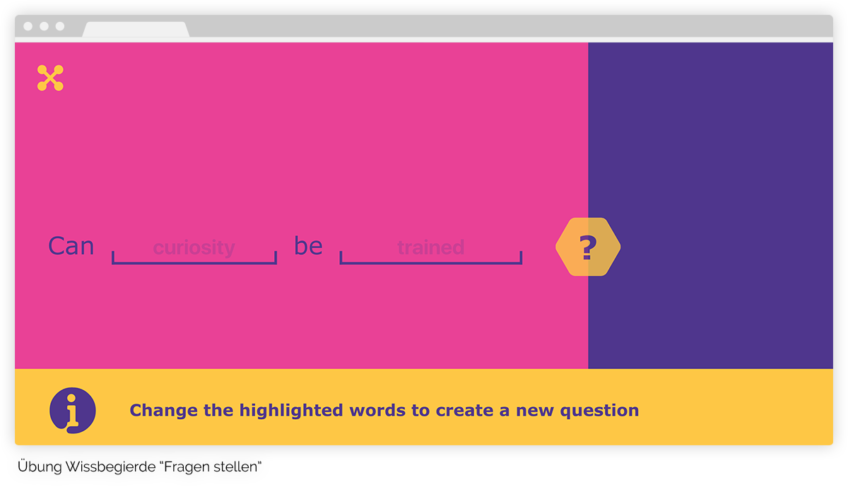 Can curiosity be trained ?

i

Change the highlighted words to create a new question

Übung Wissbegierde "Fragen stellen"